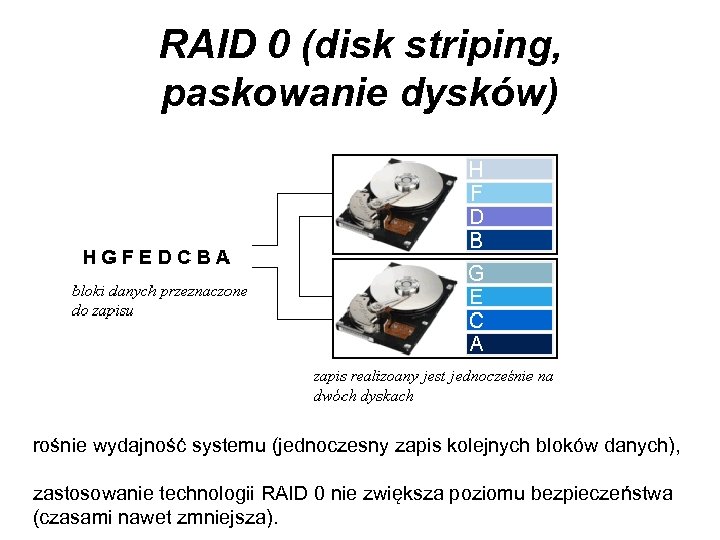 RAID 0 (disk striping, paskowanie dysków)

H G F E D C B A

bloki danych przeznaczone do zapisu

H
F
D
B

G
E
C
A

zapis realizoany jest jednocześnie na dwóch dyskach

rośnie wydajność systemu (jednoczesny zapis kolejnych bloków danych),

zastosowanie technologii RAID 0 nie zwiększa poziomu bezpieczeństwa (czasami nawet zmniejsza).